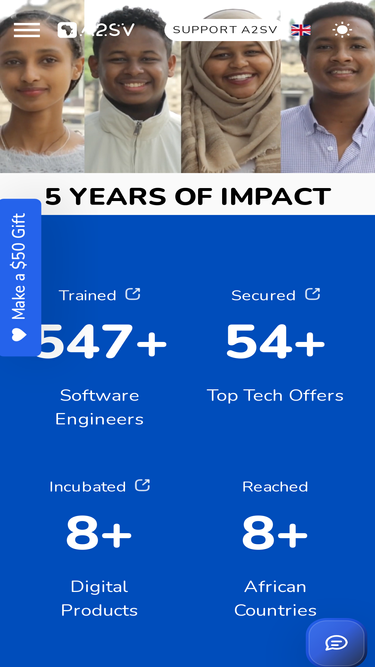 A2SV
SUPPORT A2SV

5 YEARS OF IMPACT

Make a $50 Gift

Trained
547+
Software Engineers

Secured
54+
Top Tech Offers

Incubated
8+
Digital Products

Reached
8+
African Countries